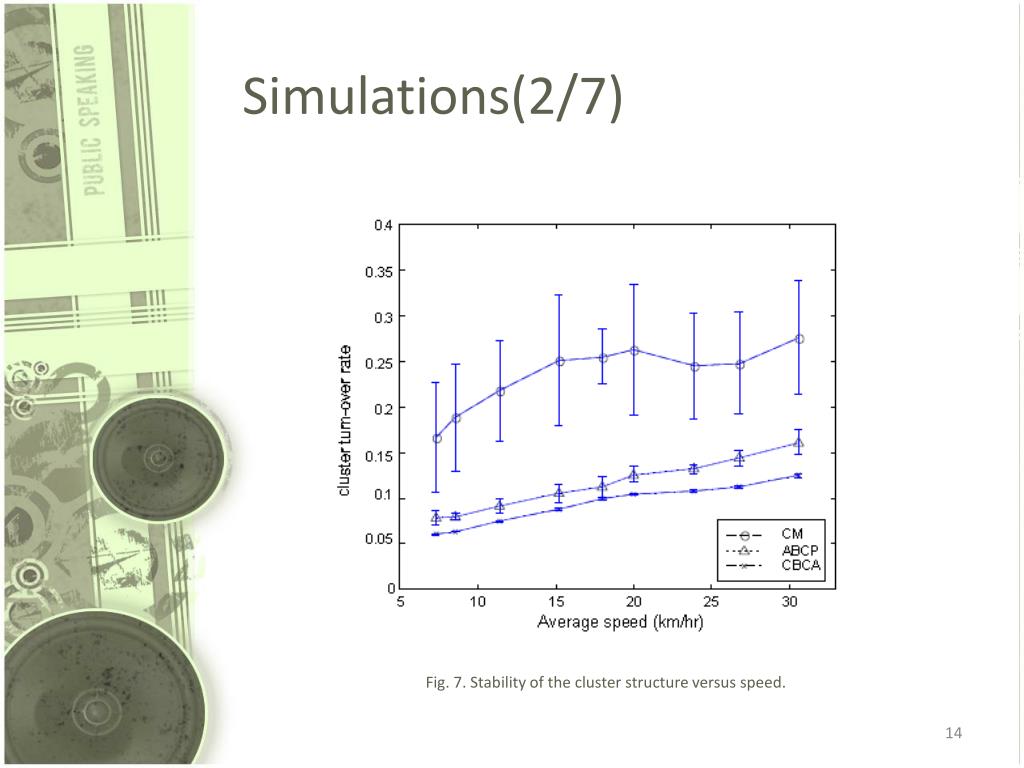 PUBLIC SPEAKING

Simulations(2/7)

0.4
0.35
0.3
0.25
0.2
0.15
0.1
0.05
0
cluster turn-over rate
5 10 15 20 25 30
Average speed (km/hr)
CM
ABCP
CBCA

Fig. 7. Stability of the cluster structure versus speed.

14